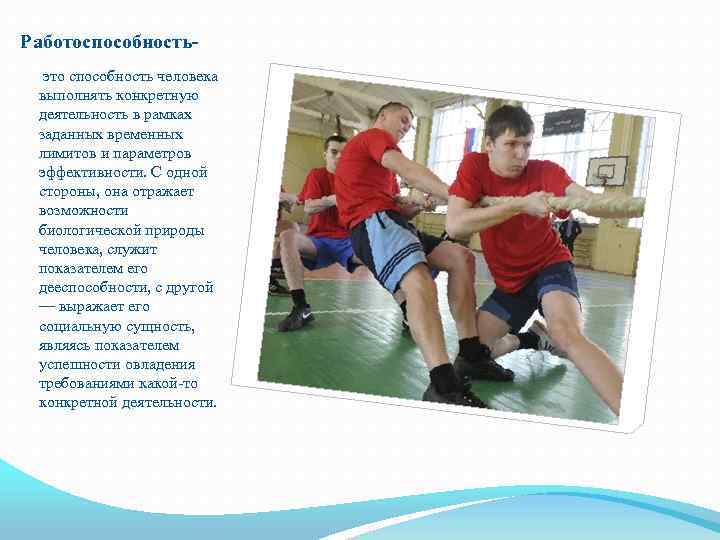 Работоспособность-

это способность человека выполнять конкретную деятельность в рамках заданных временных лимитов и параметров эффективности. С одной стороны, она отражает возможности биологической природы человека, служит показателем его дееспособности, с другой — выражает его социальную сущность, являясь показателем успешности овладения требованиями какой-то конкретной деятельности.